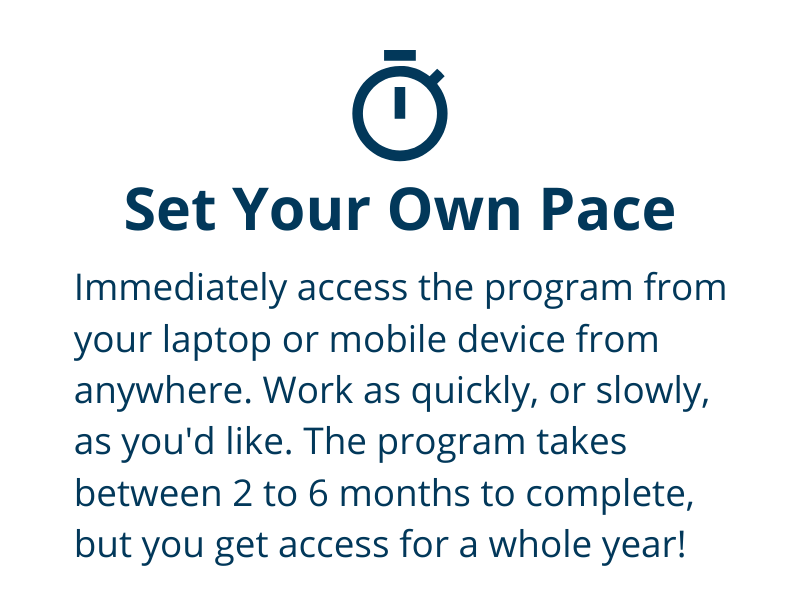 Set Your Own Pace

Immediately access the program from your laptop or mobile device from anywhere. Work as quickly, or slowly, as you'd like. The program takes between 2 to 6 months to complete, but you get access for a whole year!